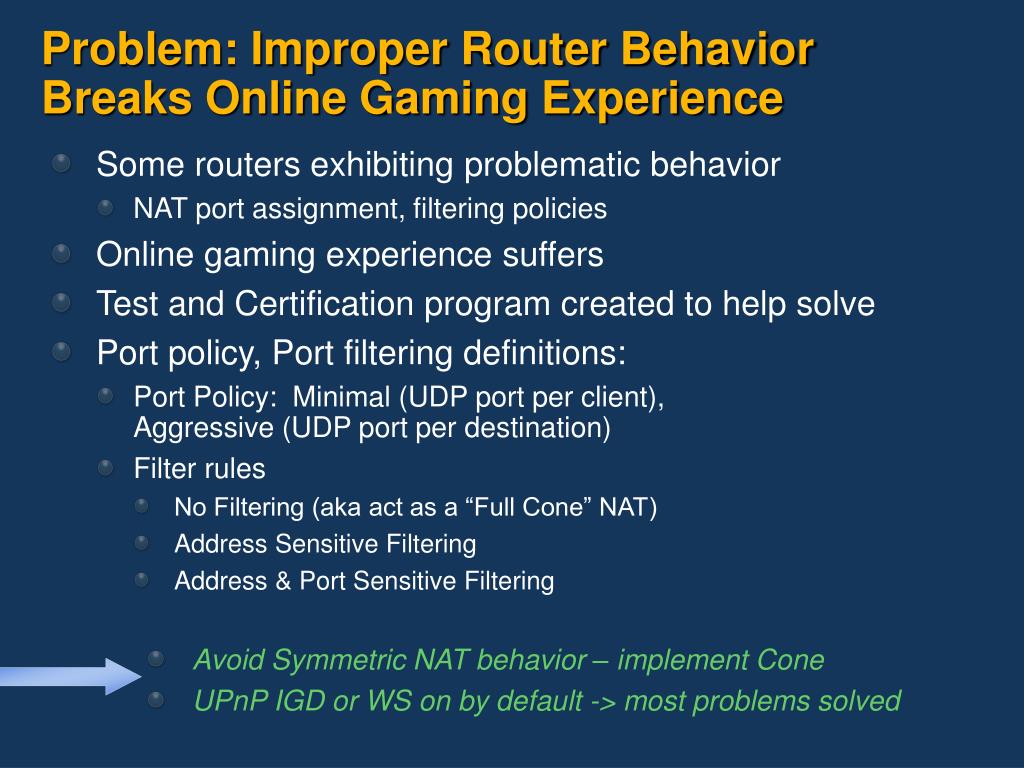 Problem: Improper Router Behavior Breaks Online Gaming Experience

Some routers exhibiting problematic behavior

NAT port assignment, filtering policies

Online gaming experience suffers

Test and Certification program created to help solve

Port policy, Port filtering definitions:

Port Policy: Minimal (UDP port per client), Aggressive (UDP port per destination)

Filter rules

No Filtering (aka act as a “Full Cone” NAT)

Address Sensitive Filtering

Address & Port Sensitive Filtering

Avoid Symmetric NAT behavior – implement Cone

UPnP IGD or WS on by default -> most problems solved